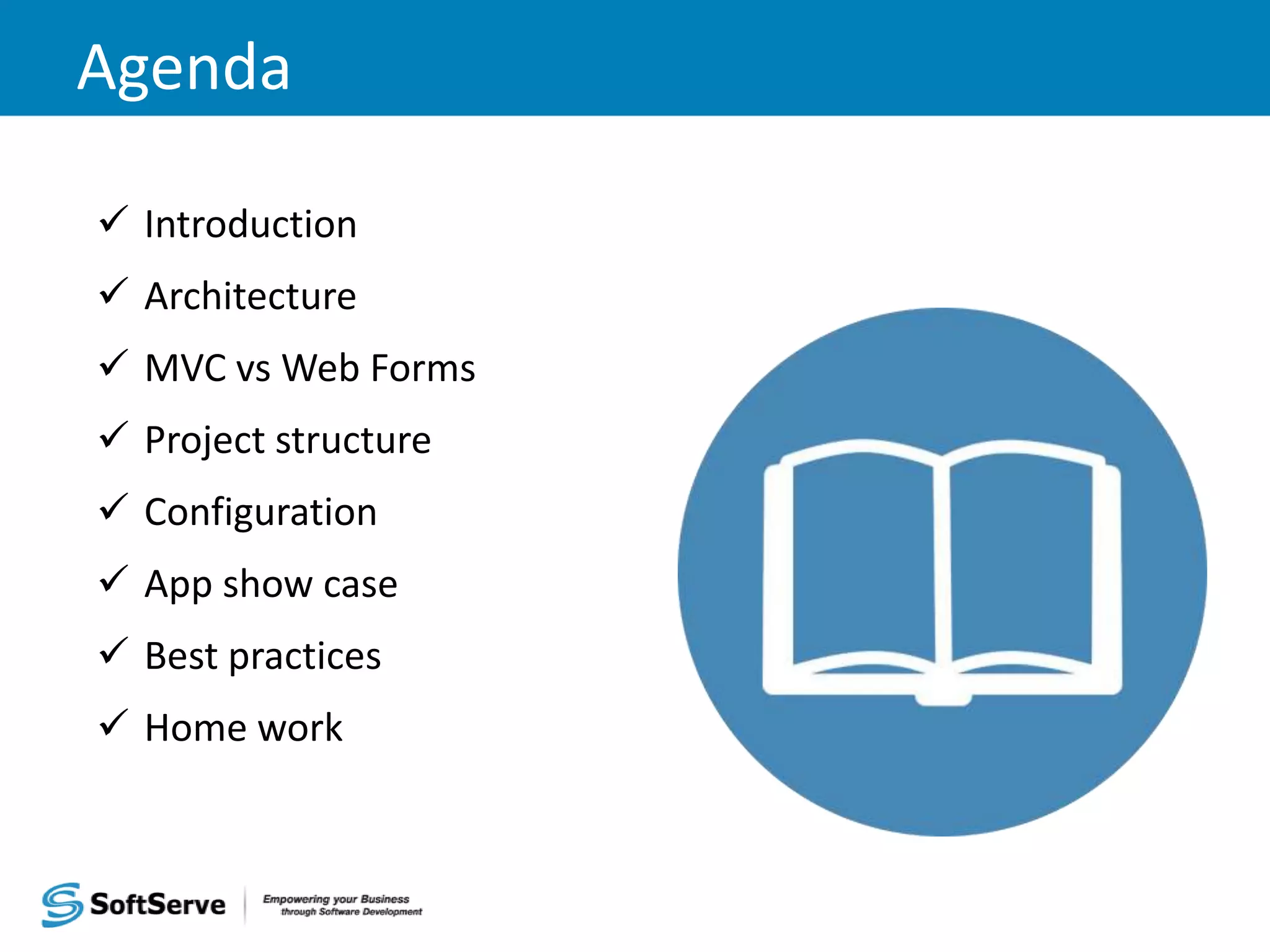 Agenda

✓ Introduction
✓ Architecture
✓ MVC vs Web Forms
✓ Project structure
✓ Configuration
✓ App show case
✓ Best practices
✓ Home work

SoftServe
Empowering your Business through Software Development